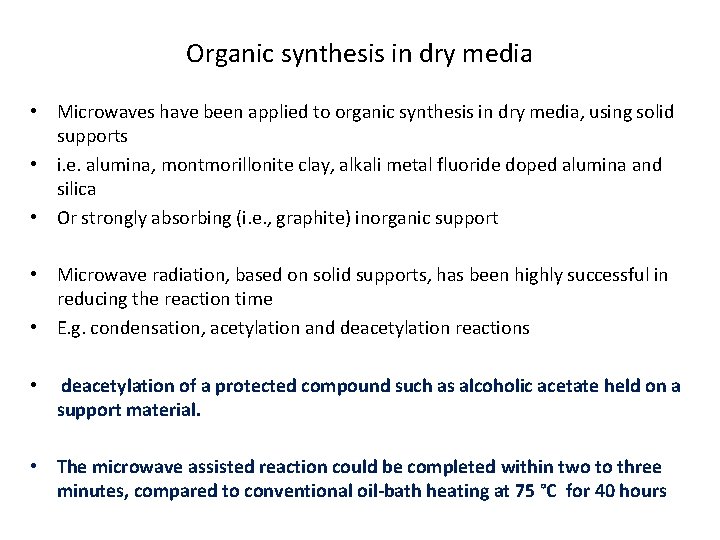 Organic synthesis in dry media

• Microwaves have been applied to organic synthesis in dry media, using solid supports
• i.e. alumina, montmorillonite clay, alkali metal fluoride doped alumina and silica
• Or strongly absorbing (i.e., graphite) inorganic support

• Microwave radiation, based on solid supports, has been highly successful in reducing the reaction time
• E.g. condensation, acetylation and deacetylation reactions

• deacetylation of a protected compound such as alcoholic acetate held on a support material.

• The microwave assisted reaction could be completed within two to three minutes, compared to conventional oil-bath heating at 75 °C for 40 hours